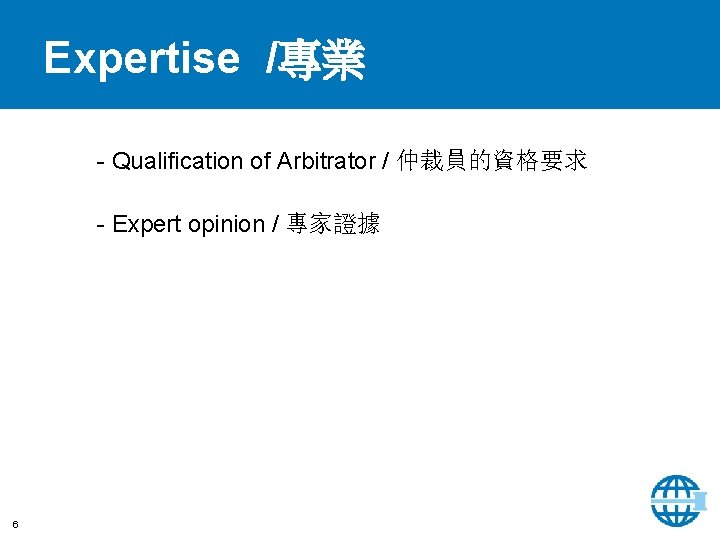 Expertise /專業

- Qualification of Arbitrator / 仲裁員的資格要求

- Expert opinion / 專家證據

6